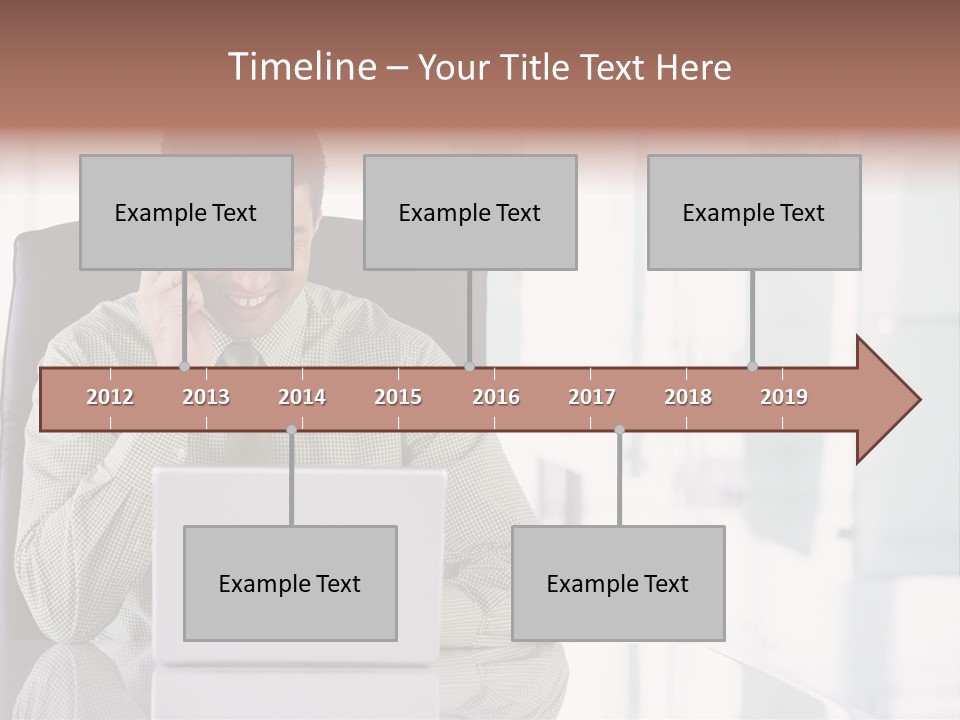 Timeline – Your Title Text Here

Example Text

Example Text

Example Text

2012 2013 2014 2015 2016 2017 2018 2019

Example Text

Example Text